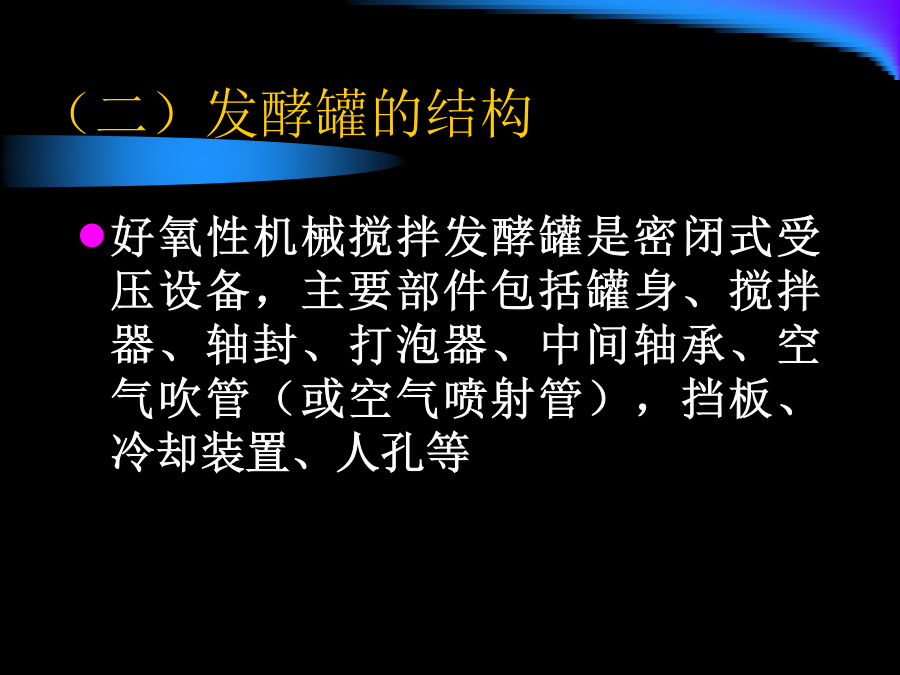 （二）发酵罐的结构

好氧性机械搅拌发酵罐是密闭式受压设备，主要部件包括罐身、搅拌器、轴封、打泡器、中间轴承、空气吹管（或空气喷射管），挡板、冷却装置、人孔等